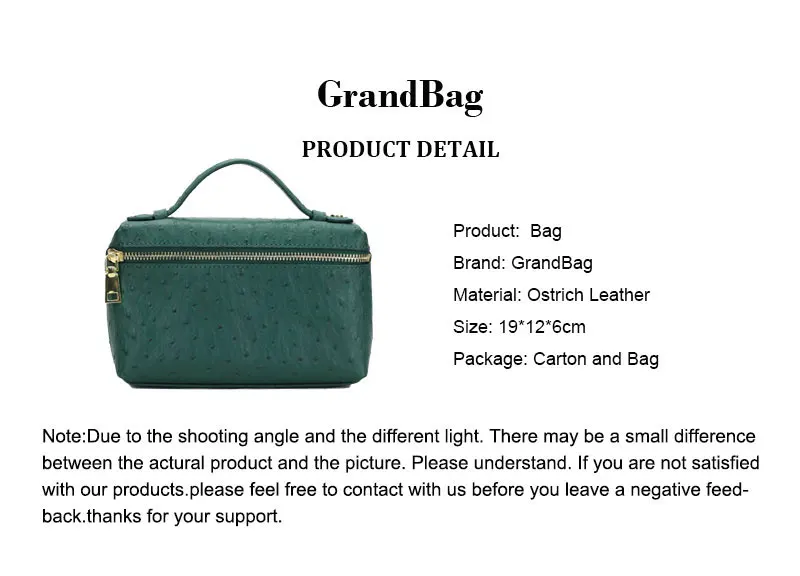 GrandBag

PRODUCT DETAIL

Product: Bag
Brand: GrandBag
Material: Ostrich Leather
Size: 19*12*6cm
Package: Carton and Bag

Note:Due to the shooting angle and the different light. There may be a small difference between the actural product and the picture. Please understand. If you are not satisfied with our products.please feel free to contact with us before you leave a negative feedback.thanks for your support.